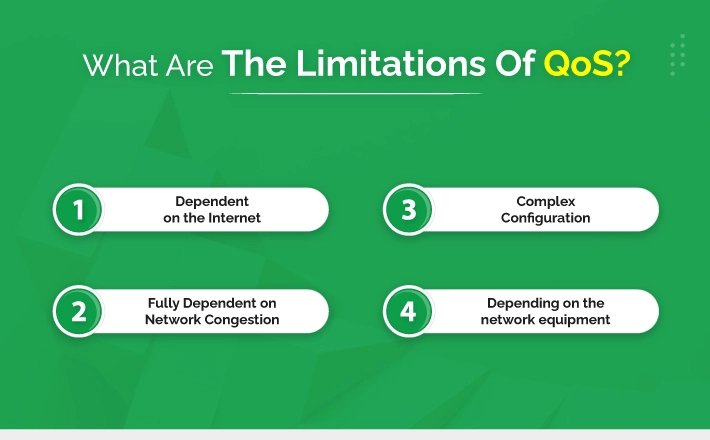 What Are The Limitations Of QoS?

1 Dependent on the Internet

2 Fully Dependent on Network Congestion

3 Complex Configuration

4 Depending on the network equipment